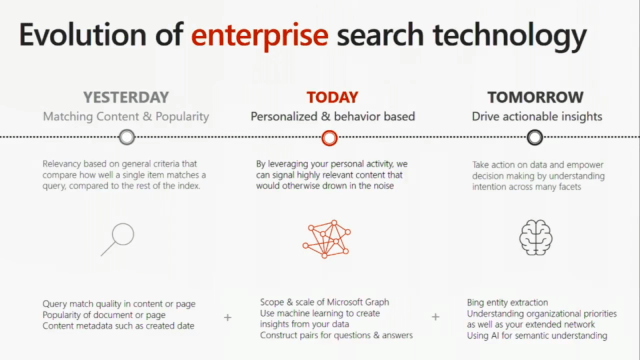 Evolution of enterprise search technology

YESTERDAY
Matching Content & Popularity

Relevancy based on general criteria that compare how well a single item matches a query, compared to the rest of the index.

Query match quality in content or page
Popularity of document or page
Content metadata such as created date

+

TODAY
Personalized & behavior based

By leveraging your personal activity, we can signal highly relevant content that would otherwise drown in the noise

Scope & scale of Microsoft Graph
Use machine learning to create insights from your data
Construct pairs for questions & answers

+

TOMORROW
Drive actionable insights

Take action on data and empower decision making by understanding intention across many facets

Bing entity extraction
Understanding organizational priorities as well as your extended network
Using AI for semantic understanding